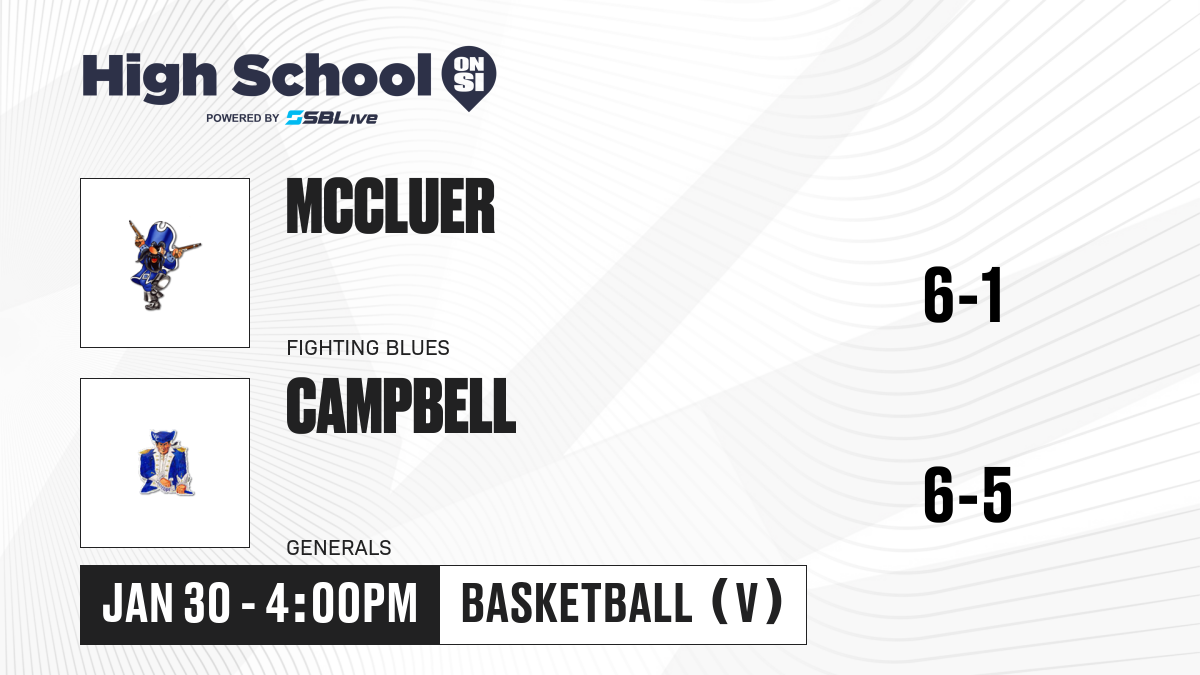 High School ON SI
POWERED BY SBLive

MCCLUER

FIGHTING BLUES

6-1

CAMPBELL

GENERALS

6-5

JAN 30 - 4:00PM

BASKETBALL (V)